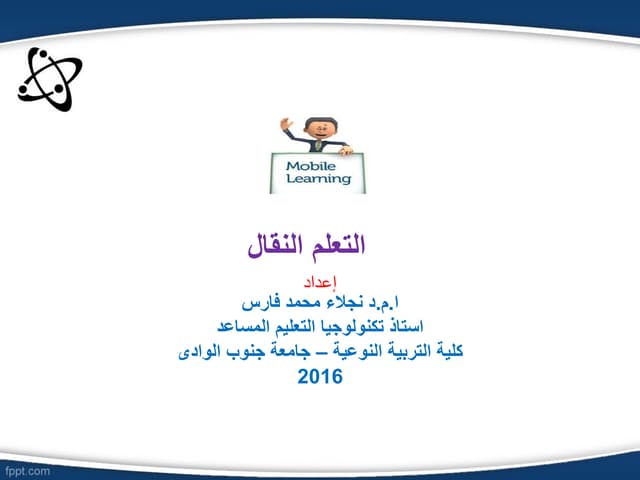 Mobile Learning

التعلم النقال

إعداد
ا.م.د نجلاء محمد فارس
استاذ تكنولوجيا التعليم المساعد
كلية التربية النوعية – جامعة جنوب الوادى
2016

fppt.com